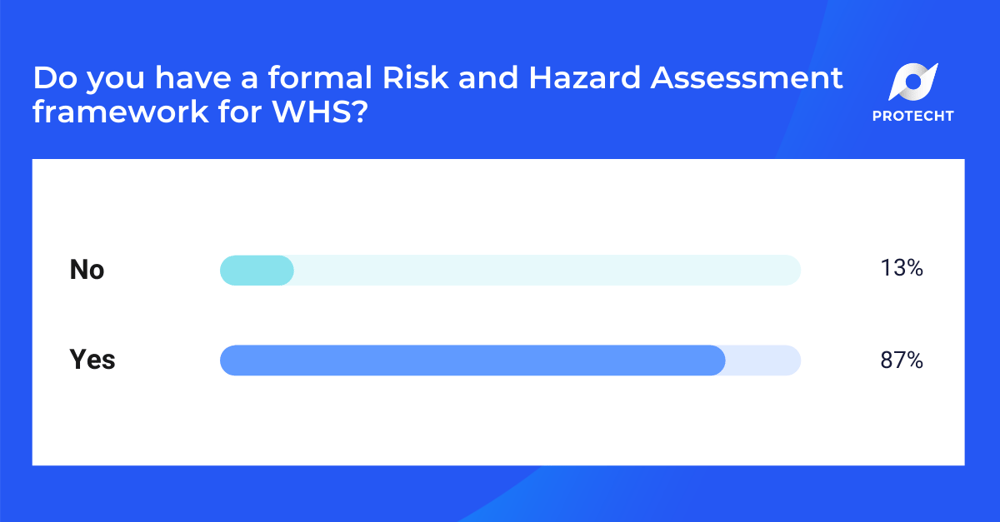 Do you have a formal Risk and Hazard Assessment framework for WHS?

PROTECHT

No 13%

Yes 87%